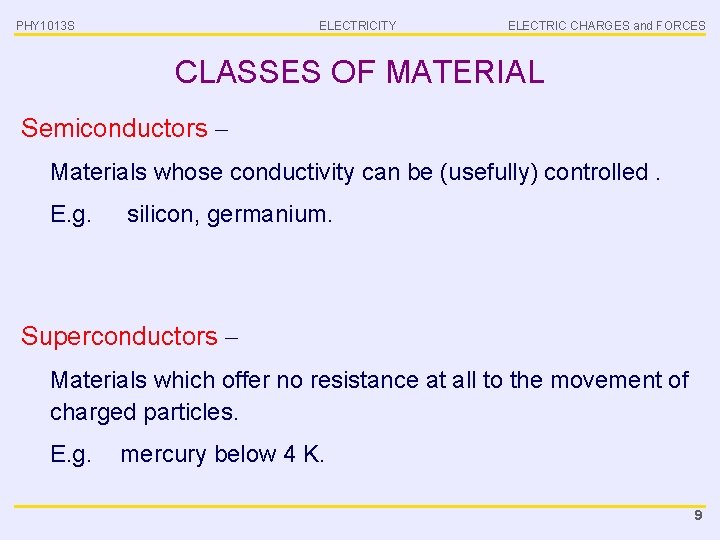 PHY1013S ELECTRICITY ELECTRIC CHARGES and FORCES

CLASSES OF MATERIAL

Semiconductors –

Materials whose conductivity can be (usefully) controlled .

E.g. silicon, germanium.

Superconductors –

Materials which offer no resistance at all to the movement of charged particles.

E.g. mercury below 4 K.

9